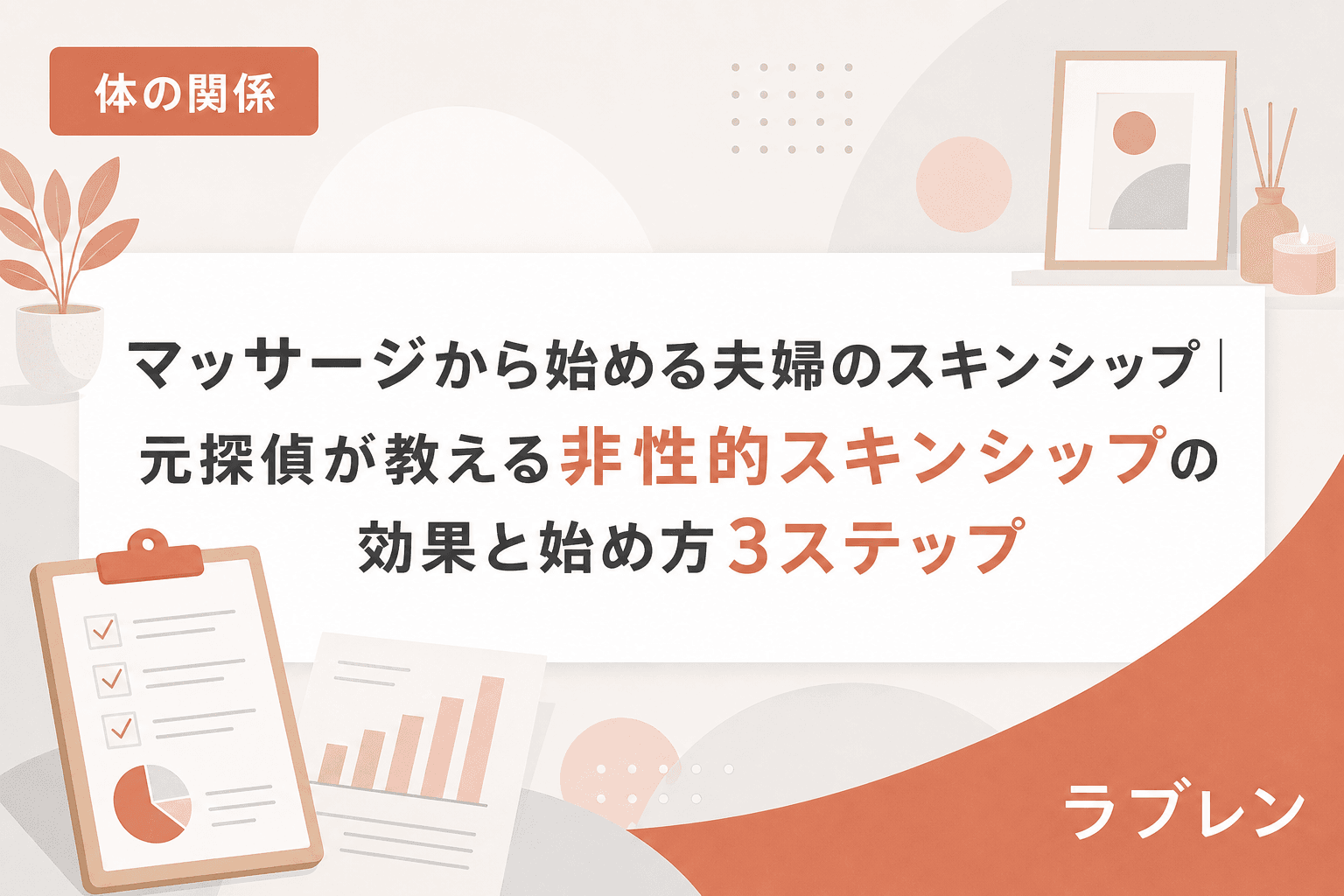 体の関係

マッサージから始める夫婦のスキンシップ｜元探偵が教える非性的スキンシップの効果と始め方３ステップ

ラブレン